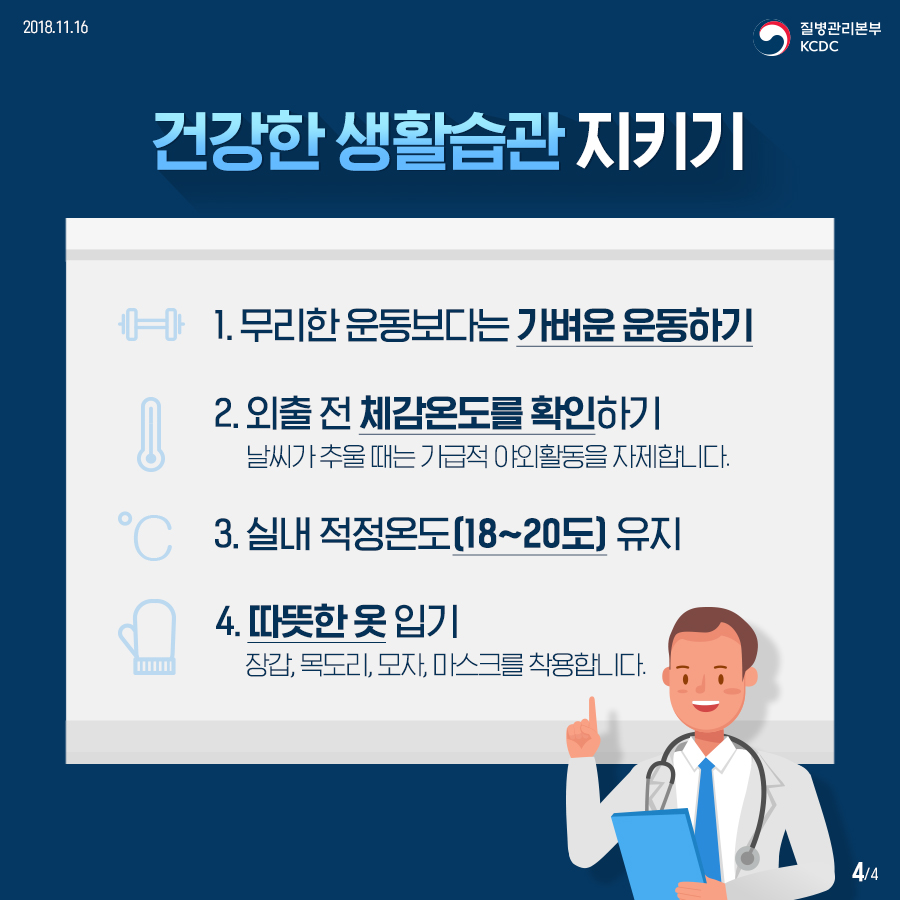 2018.11.16

질병관리본부
KCDC

건강한 생활습관 지키기

1. 무리한 운동보다는 가벼운 운동하기

2. 외출 전 체감온도를 확인하기
날씨가 추울 때는 가급적 야외활동을 자제합니다.

°C

3. 실내 적정온도(18~20도) 유지

4. 따뜻한 옷 입기
장갑, 목도리, 모자, 마스크를 착용합니다.

4/4